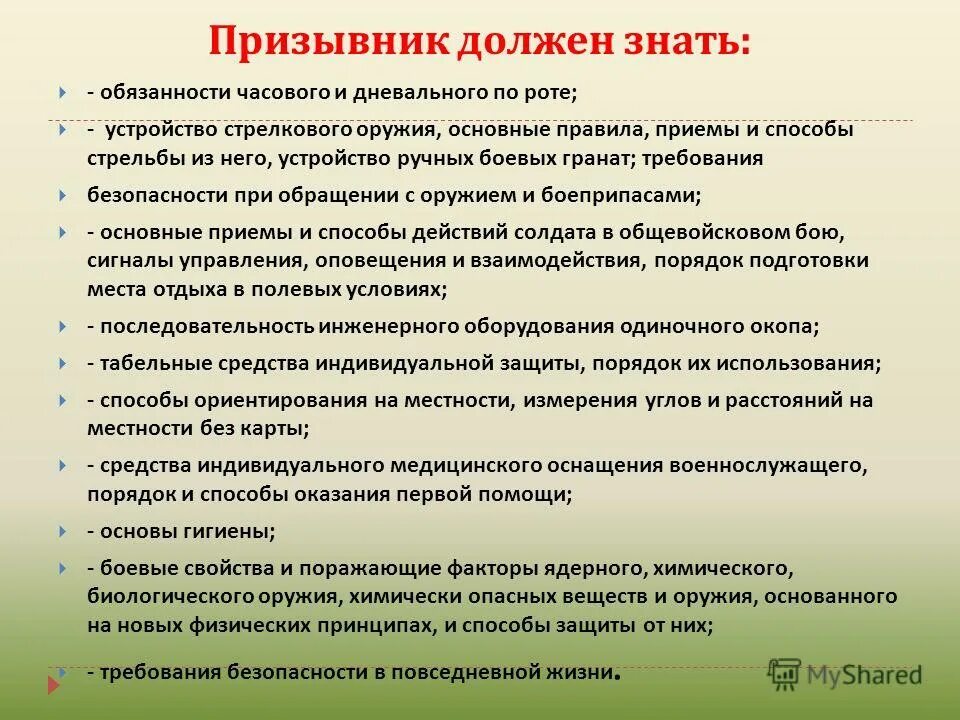 Призывник должен знать:

- обязанности часового и дневального по роте;

- устройство стрелкового оружия, основные правила, приемы и способы стрельбы из него, устройство ручных боевых гранат; требования

безопасности при обращении с оружием и боеприпасами;

- основные приемы и способы действий солдата в общевойсковом бою, сигналы управления, оповещения и взаимодействия, порядок подготовки места отдыха в полевых условиях;

- последовательность инженерного оборудования одиночного окопа;

- табельные средства индивидуальной защиты, порядок их использования;

- способы ориентирования на местности, измерения углов и расстояний на местности без карты;

- средства индивидуального медицинского оснащения военнослужащего, порядок и способы оказания первой помощи;

- основы гигиены;

- боевые свойства и поражающие факторы ядерного, химического, биологического оружия, химически опасных веществ и оружия, основанного на новых физических принципах, и способы защиты от них;

- требования безопасности в повседневной жизни.

MyShared